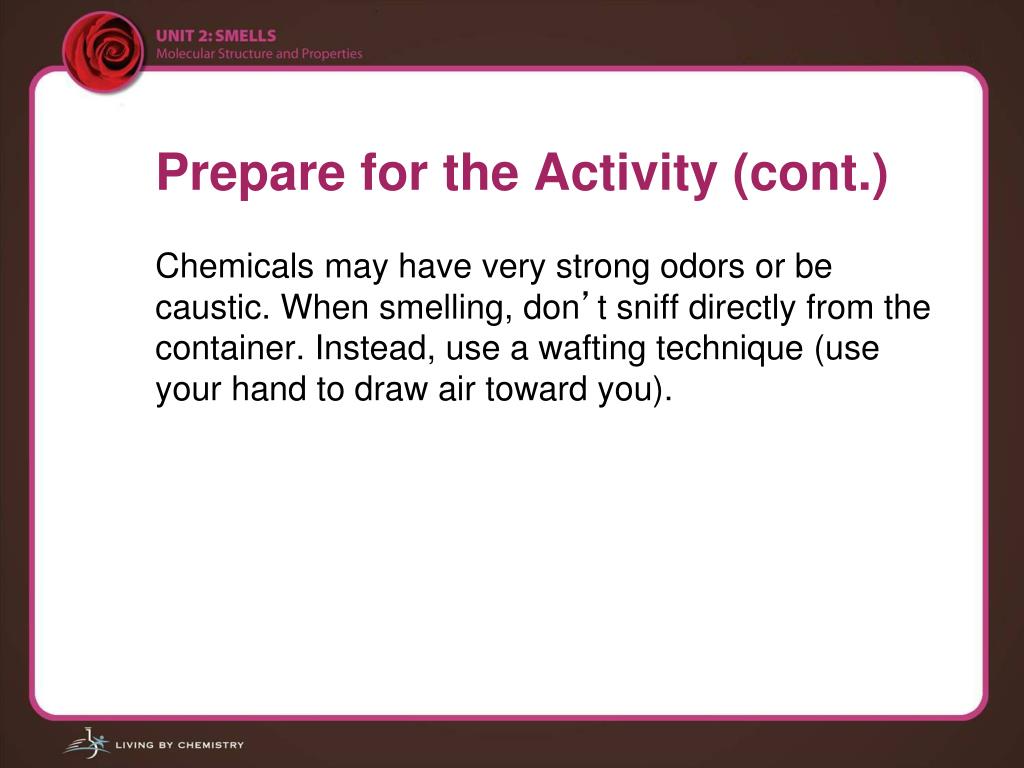 UNIT 2: SMELLS
Molecular Structure and Properties

Prepare for the Activity (cont.)

Chemicals may have very strong odors or be caustic. When smelling, don’t sniff directly from the container. Instead, use a wafting technique (use your hand to draw air toward you).

LIVING BY CHEMISTRY